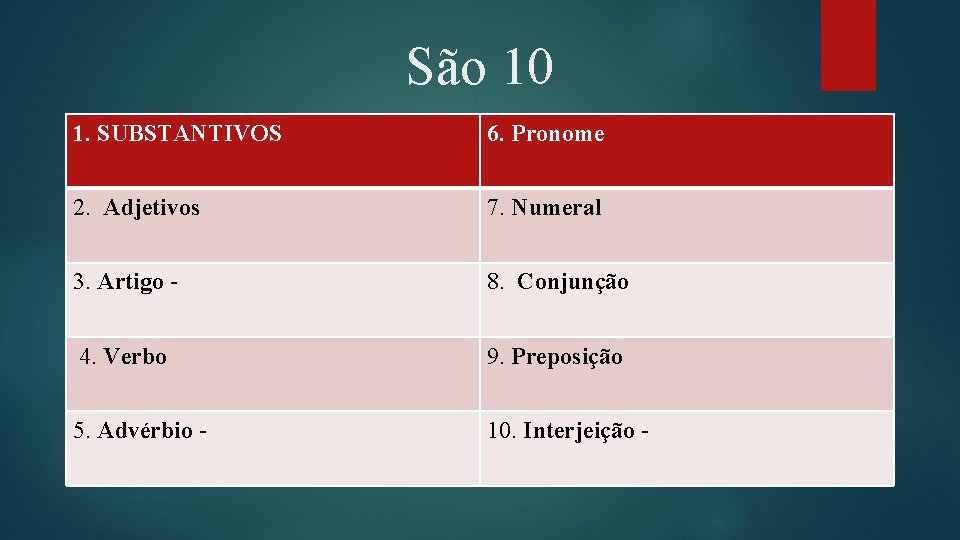 São 10

| 1. SUBSTANTIVOS | 6. Pronome |
|---|---|
| 2. Adjetivos | 7. Numeral |
| 3. Artigo - | 8. Conjunção |
| 4. Verbo | 9. Preposição |
| 5. Advérbio - | 10. Interjeição - |